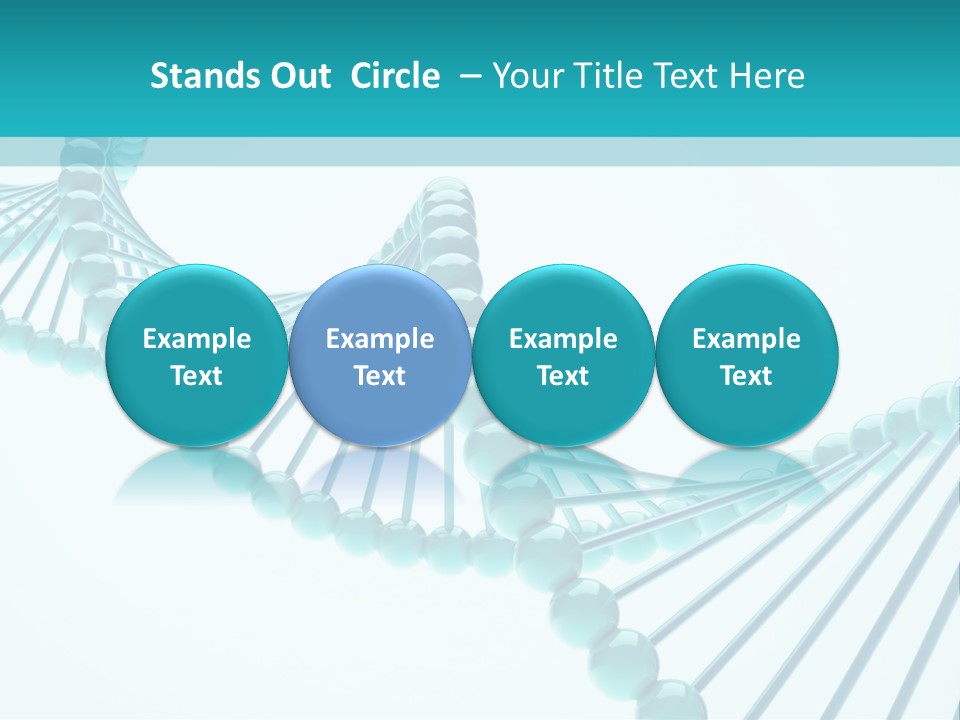 Stands Out Circle – Your Title Text Here

Example Text

Example Text

Example Text

Example Text